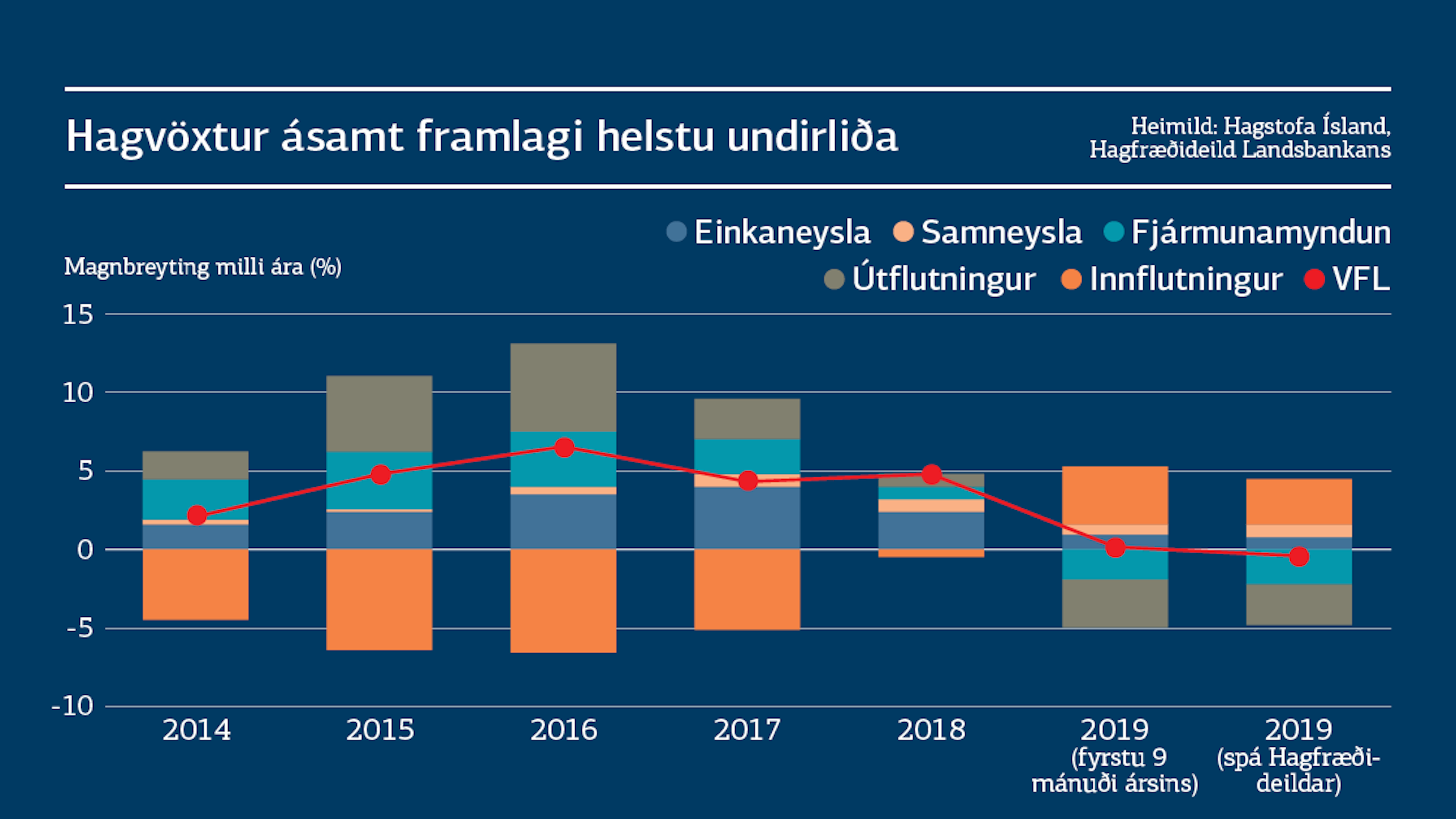 Hagvöxtur ásamt framlagi helstu undirliða

Heimild: Hagstofa Ísland, Hagfræðideild Landsbankans

Einkaneysla Samneysla Fjármunamyndun Útflutningur Innflutningur VFL

Magnbreyting milli ára (%)

15
10
5
0
-5
-10

2014 2015 2016 2017 2018 2019 (fyrstu 9 mánuði ársins) 2019 (spá Hagfræðideildar)